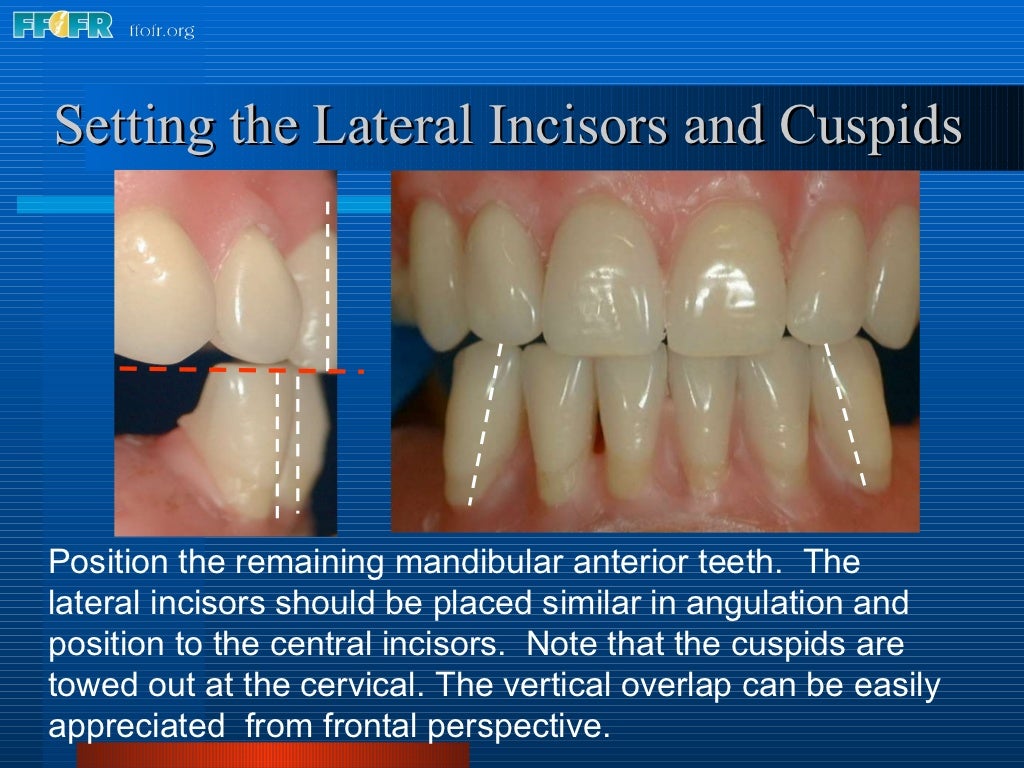 FFOFR ffofr.org

Setting the Lateral Incisors and Cuspids

Position the remaining mandibular anterior teeth. The lateral incisors should be placed similar in angulation and position to the central incisors. Note that the cuspids are towed out at the cervical. The vertical overlap can be easily appreciated from frontal perspective.